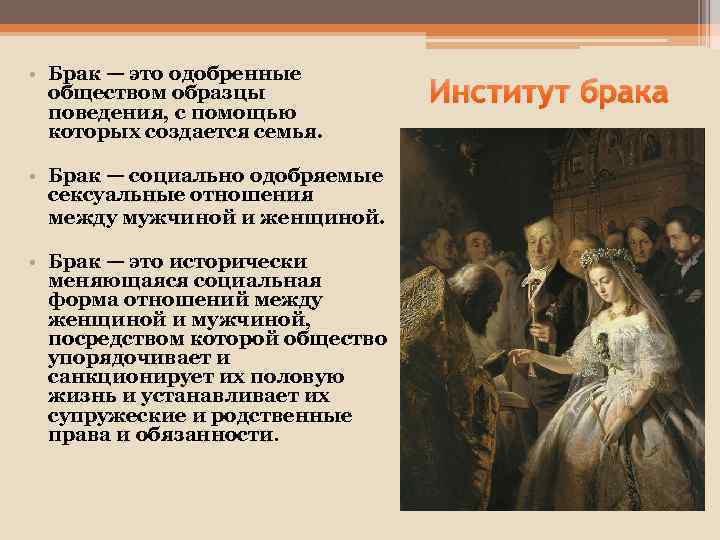 Институт брака

• Брак — это одобренные обществом образцы поведения, с помощью которых создается семья.

• Брак — социально одобряемые сексуальные отношения между мужчиной и женщиной.

• Брак — это исторически меняющаяся социальная форма отношений между женщиной и мужчиной, посредством которой общество упорядочивает и санкционирует их половую жизнь и устанавливает их супружеские и родственные права и обязанности.